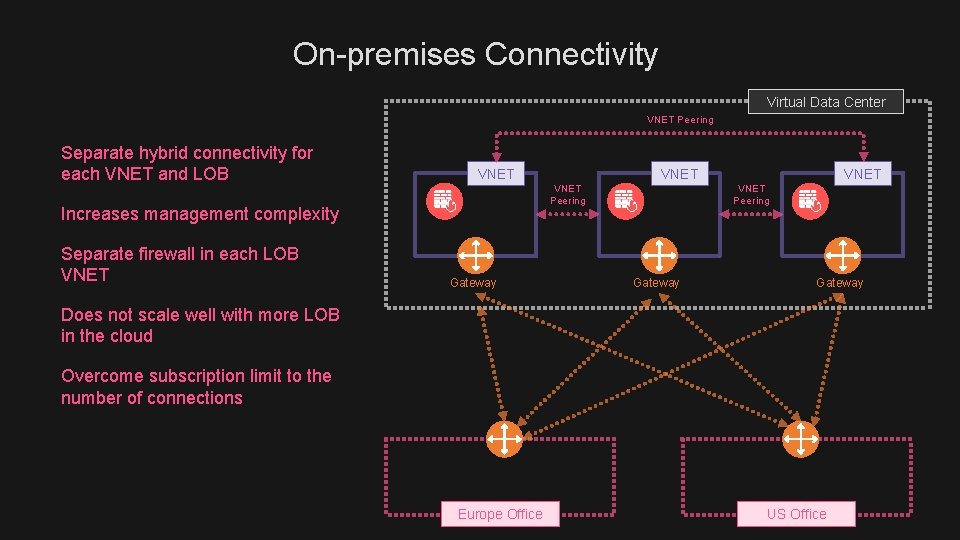 On-premises Connectivity

Separate hybrid connectivity for each VNET and LOB

Increases management complexity

Separate firewall in each LOB VNET

Does not scale well with more LOB in the cloud

Overcome subscription limit to the number of connections

Virtual Data Center

VNET Peering

VNET

VNET Peering

VNET

VNET Peering

VNET

Gateway

Gateway

Gateway

Europe Office

US Office